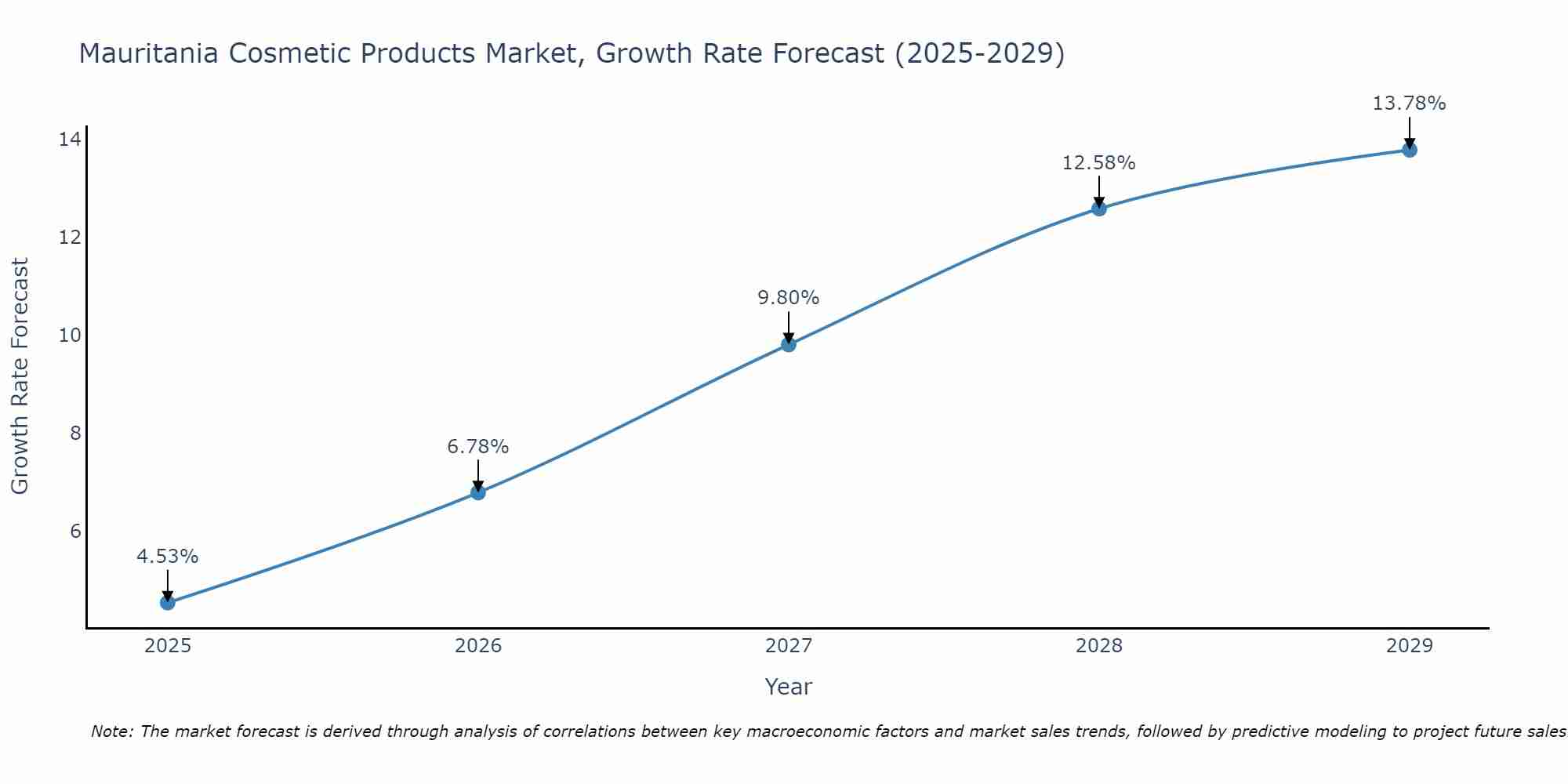 Mauritania Cosmetic Products Market, Growth Rate Forecast (2025-2029)

Growth Rate Forecast

14
12
10
8
6

4.53%
6.78%
9.80%
12.58%
13.78%

2025
2026
2027
2028
2029

Year

Note: The market forecast is derived through analysis of correlations between key macroeconomic factors and market sales trends, followed by predictive modeling to project future sales